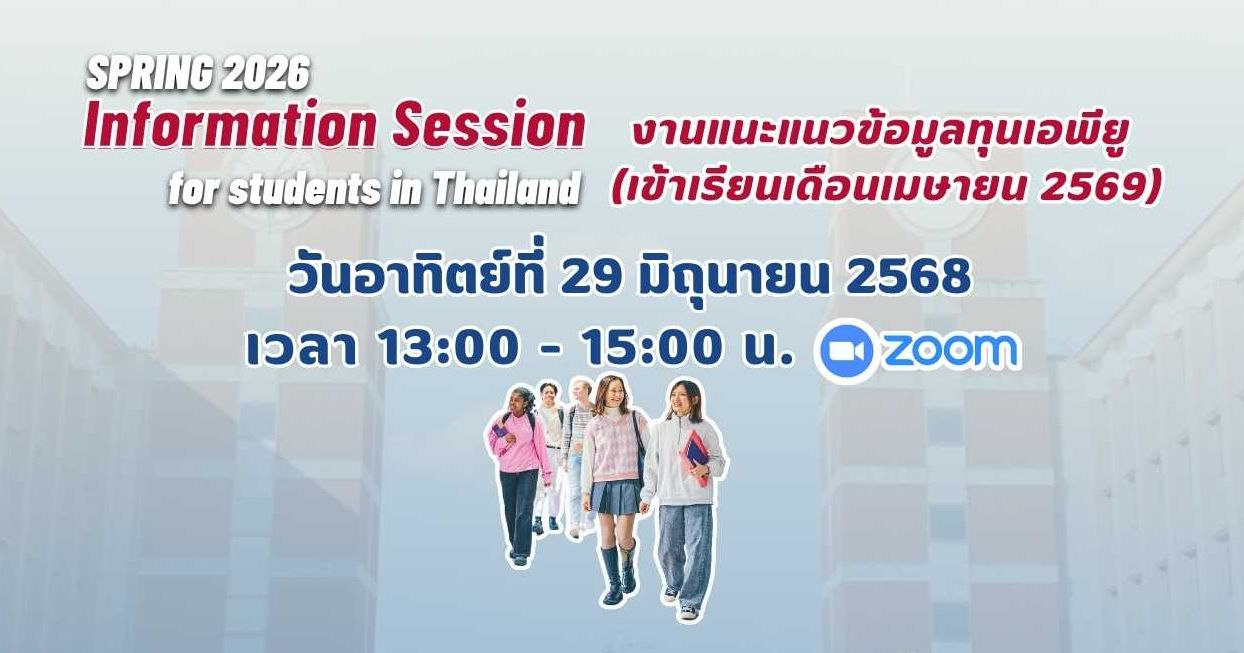 SPRING 2026
Information Session
for students in Thailand

งานแนะแนวข้อมูลทุนเอพียู
(เข้าเรียนเดือนเมษายน 2569)

วันอาทิตย์ที่ 29 มิถุนายน 2568
เวลา 13:00 - 15:00 น. zoom